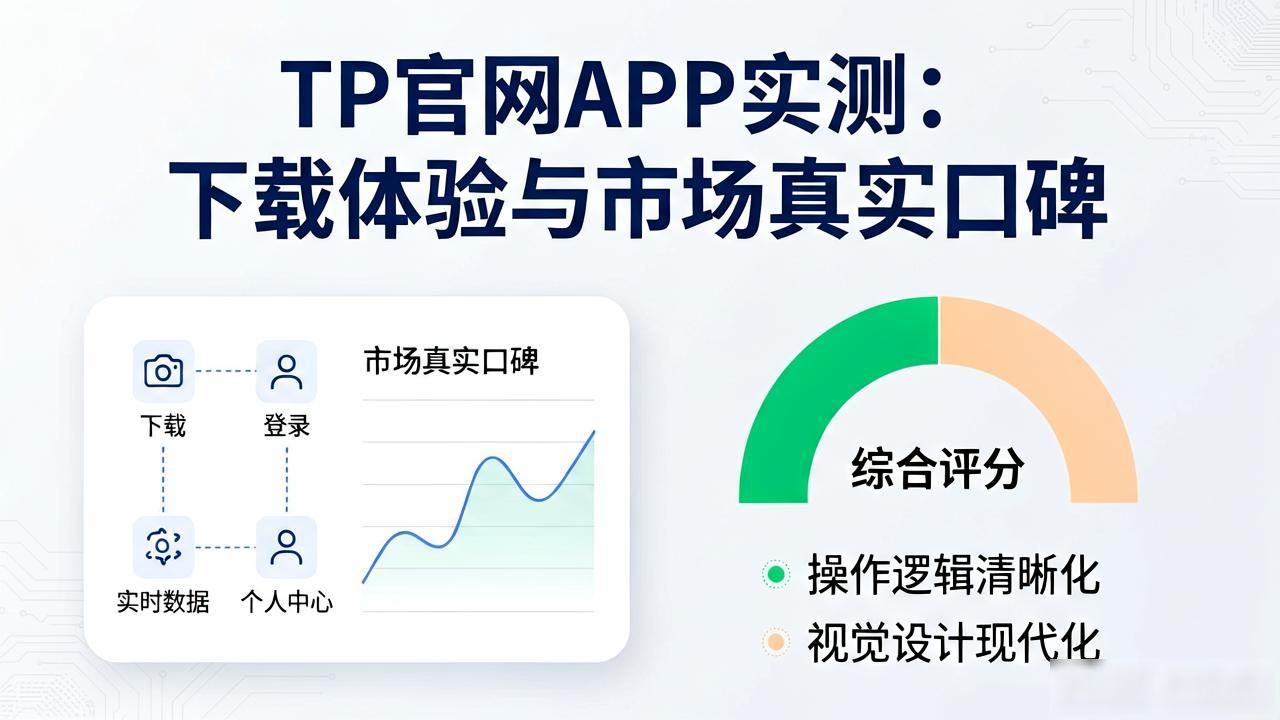 TP官网APP实测：
下载体验与市场真实口碑

下载
登录
实时数据
个人中心

市场真实口碑

综合评分

操作逻辑清晰化
视觉设计现代化